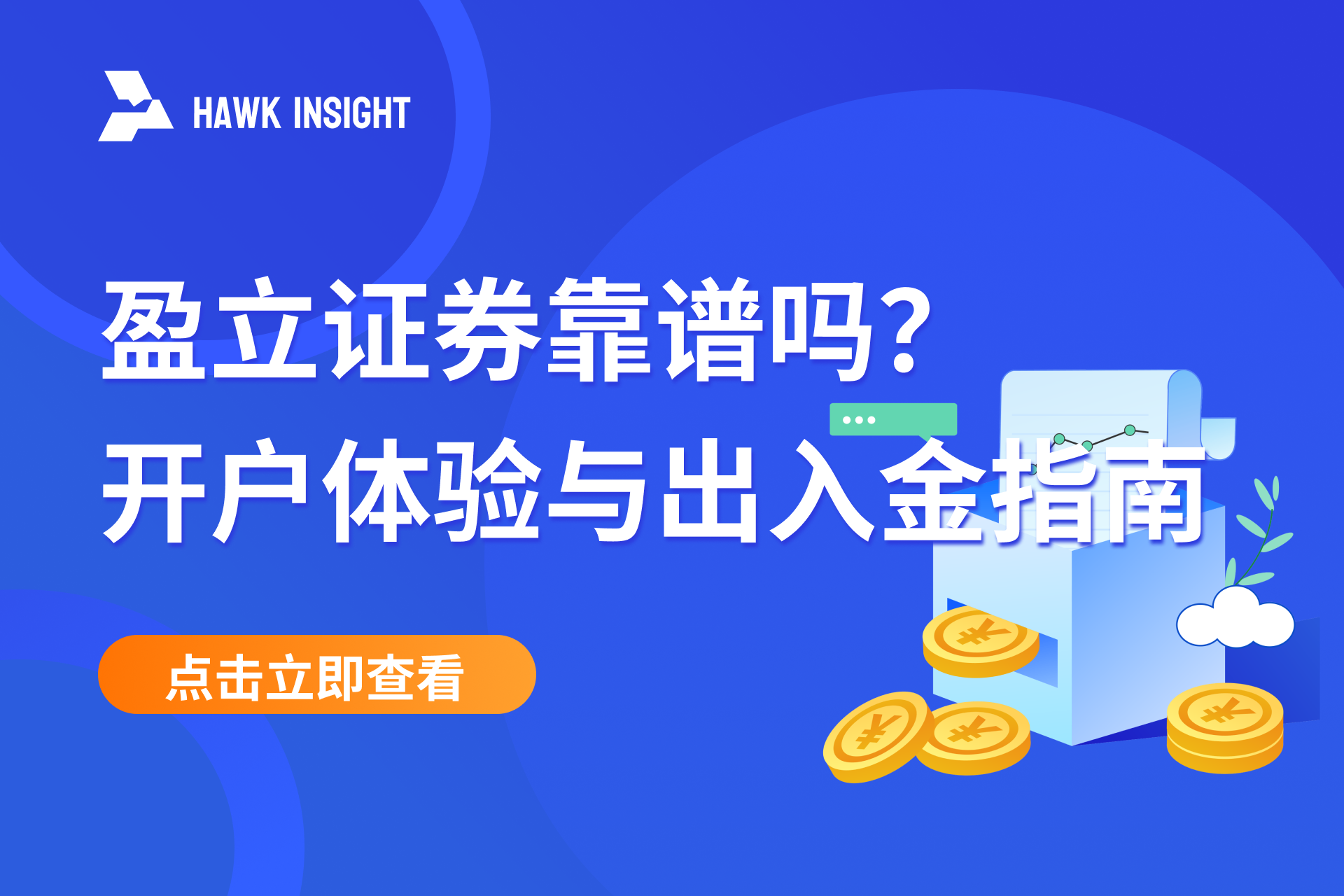 HAWK INSIGHT

盈立证券靠谱吗？
开户体验与出入金指南

点击立即查看